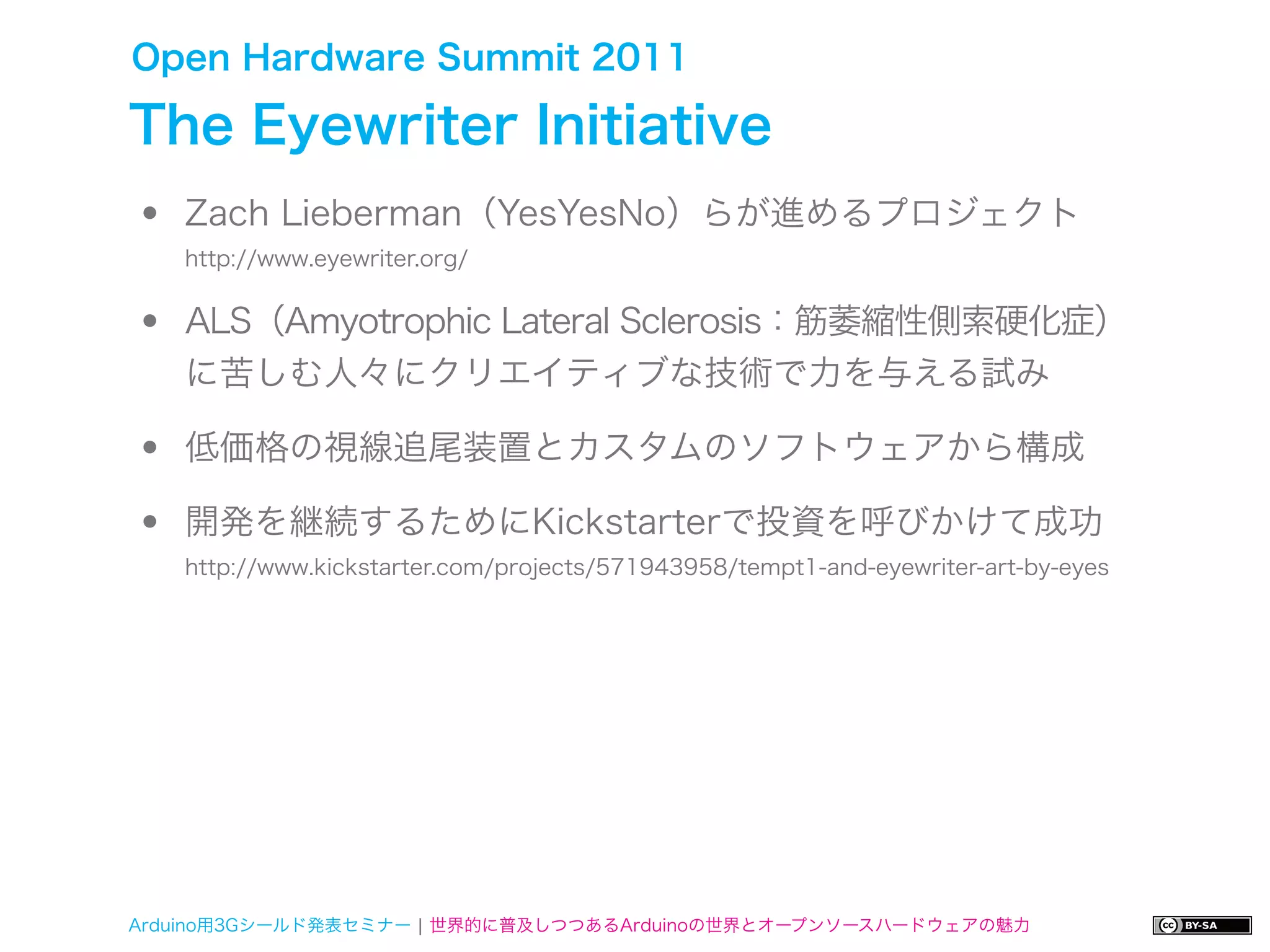 Open Hardware Summit 2011

The Eyewriter Initiative

• Zach Lieberman（YesYesNo）らが進めるプロジェクト
http://www.eyewriter.org/

• ALS（Amyotrophic Lateral Sclerosis：筋萎縮性側索硬化症）に苦しむ人々にクリエイティブな技術で力を与える試み

• 低価格の視線追尾装置とカスタムのソフトウェアから構成

• 開発を継続するためにKickstarterで投資を呼びかけて成功
http://www.kickstarter.com/projects/571943958/tempt1-and-eyewriter-art-by-eyes

Arduino用3Gシールド発表セミナー | 世界的に普及しつつあるArduinoの世界とオープンソースハードウェアの魅力

cc BY-SA